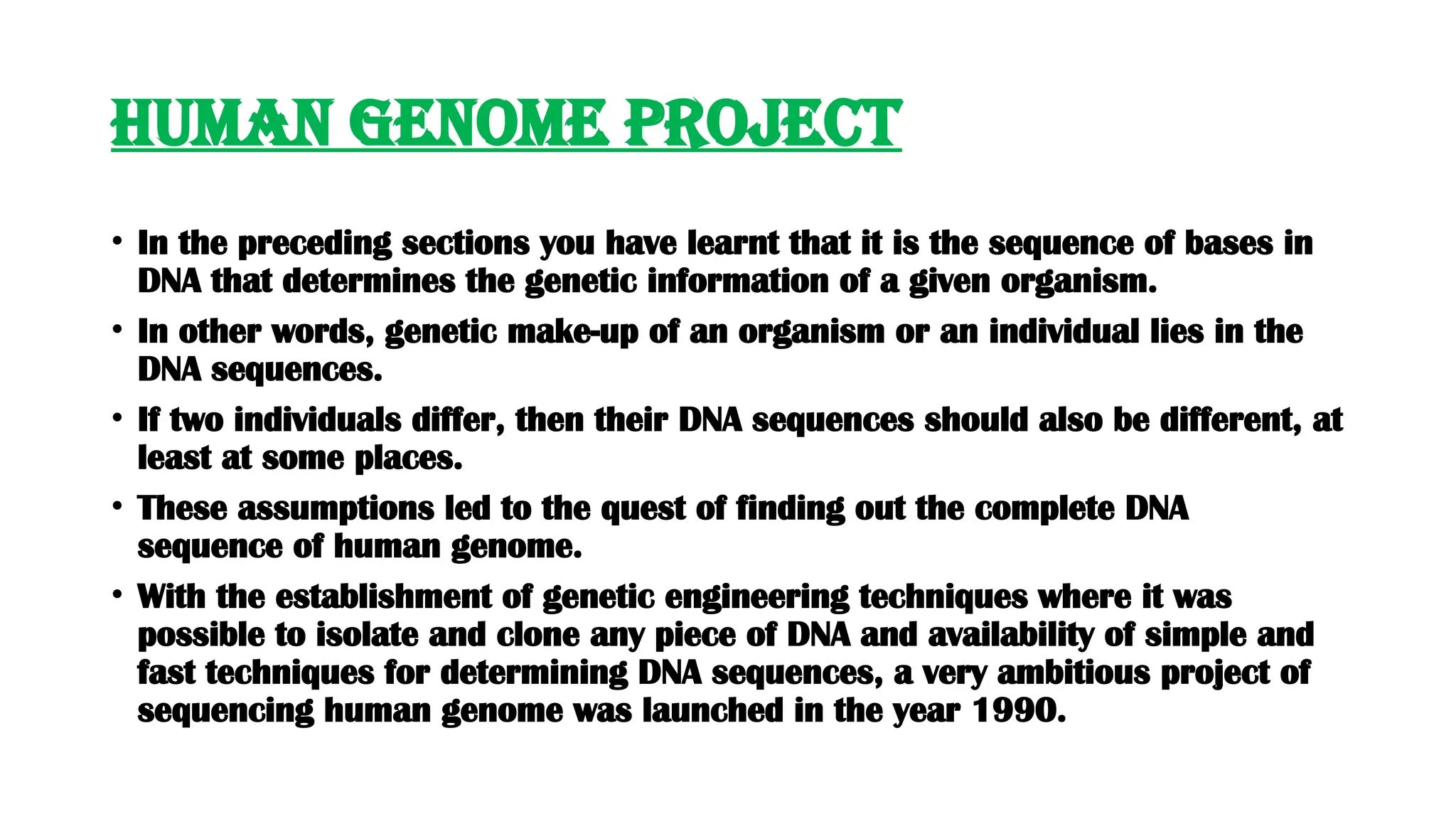 HUMAN GENOME PROJECT

• In the preceding sections you have learnt that it is the sequence of bases in DNA that determines the genetic information of a given organism.

• In other words, genetic make-up of an organism or an individual lies in the DNA sequences.

• If two individuals differ, then their DNA sequences should also be different, at least at some places.

• These assumptions led to the quest of finding out the complete DNA sequence of human genome.

• With the establishment of genetic engineering techniques where it was possible to isolate and clone any piece of DNA and availability of simple and fast techniques for determining DNA sequences, a very ambitious project of sequencing human genome was launched in the year 1990.